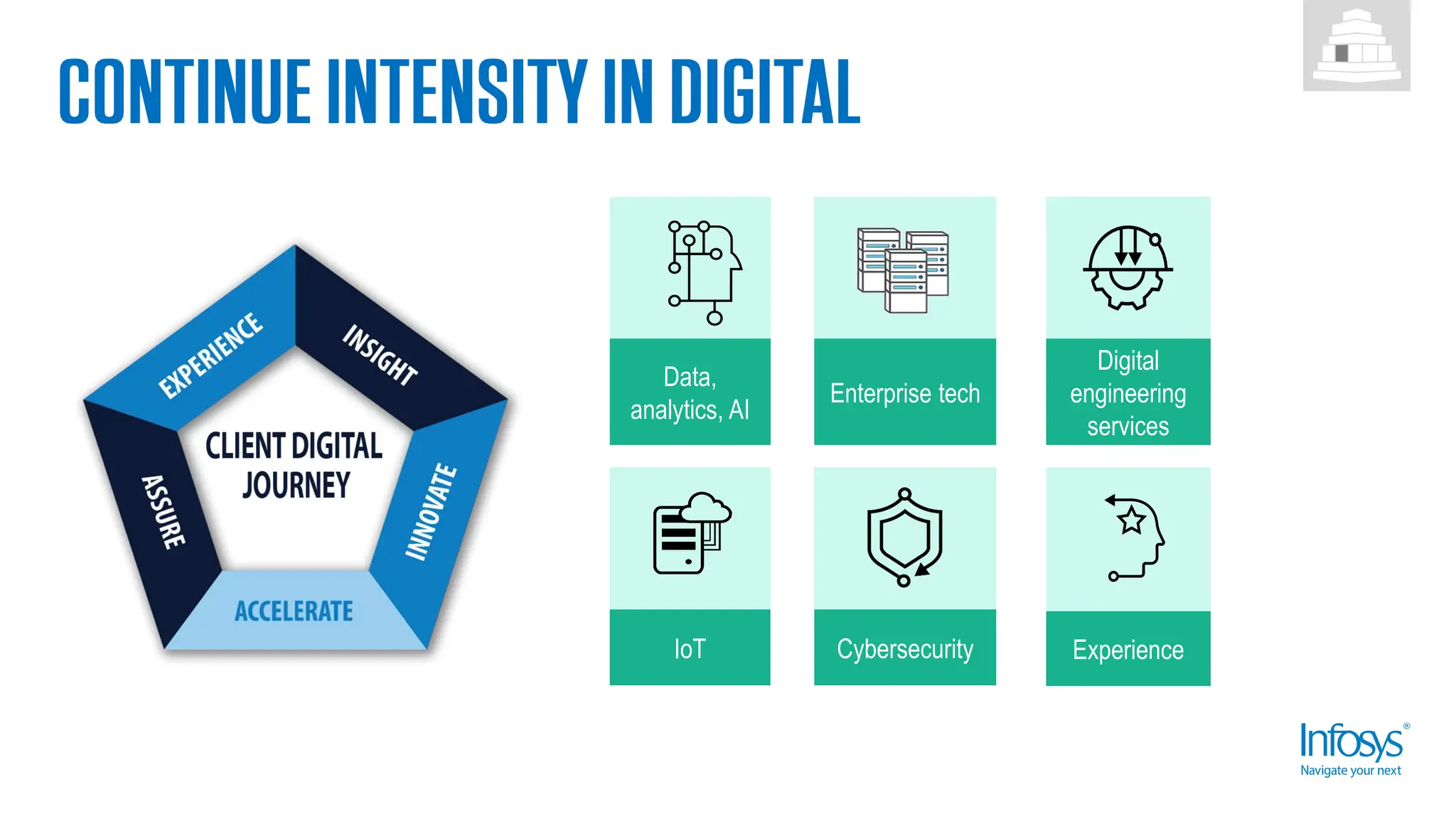 CONTINUE INTENSITY IN DIGITAL

EXPERIENCE
INSIGHT
INNOVATE
ACCELERATE
ASSURE
CLIENT DIGITAL JOURNEY

Data, analytics, AI

Enterprise tech

Digital engineering services

IoT

Cybersecurity

Experience

Infosys®
Navigate your next